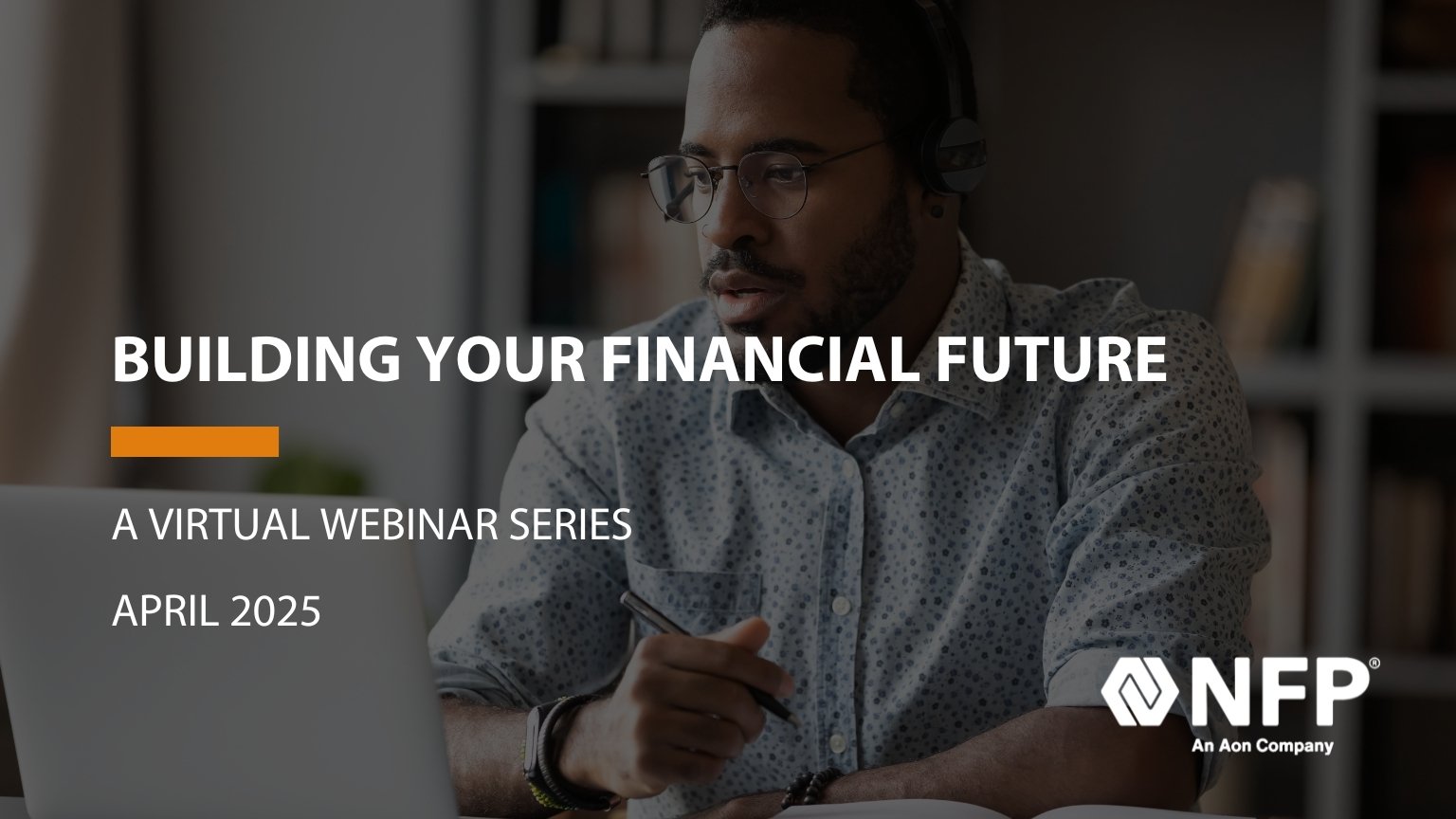 BUILDING YOUR FINANCIAL FUTURE

A VIRTUAL WEBINAR SERIES

APRIL 2025

NFP®
An Aon Company